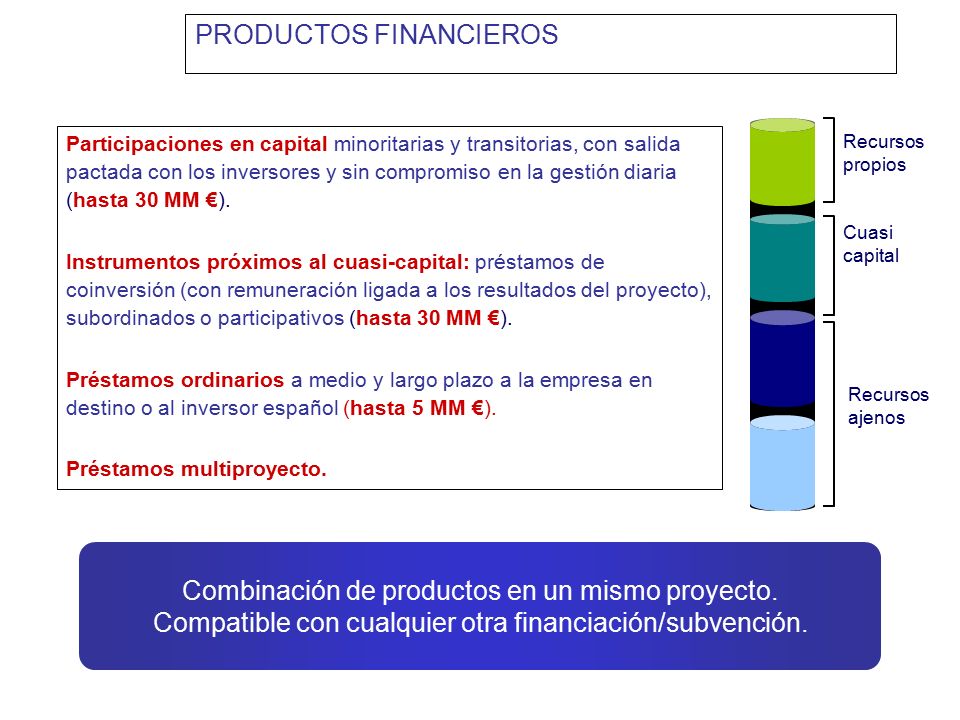 PRODUCTOS FINANCIEROS

Participaciones en capital minoritarias y transitorias, con salida pactada con los inversores y sin compromiso en la gestión diaria (hasta 30 MM €).

Instrumentos próximos al cuasi-capital: préstamos de coinversión (con remuneración ligada a los resultados del proyecto), subordinados o participativos (hasta 30 MM €).

Préstamos ordinarios a medio y largo plazo a la empresa en destino o al inversor español (hasta 5 MM €).

Préstamos multiproyecto.

Recursos propios

Cuasi capital

Recursos ajenos

Combinación de productos en un mismo proyecto.
Compatible con cualquier otra financiación/subvención.